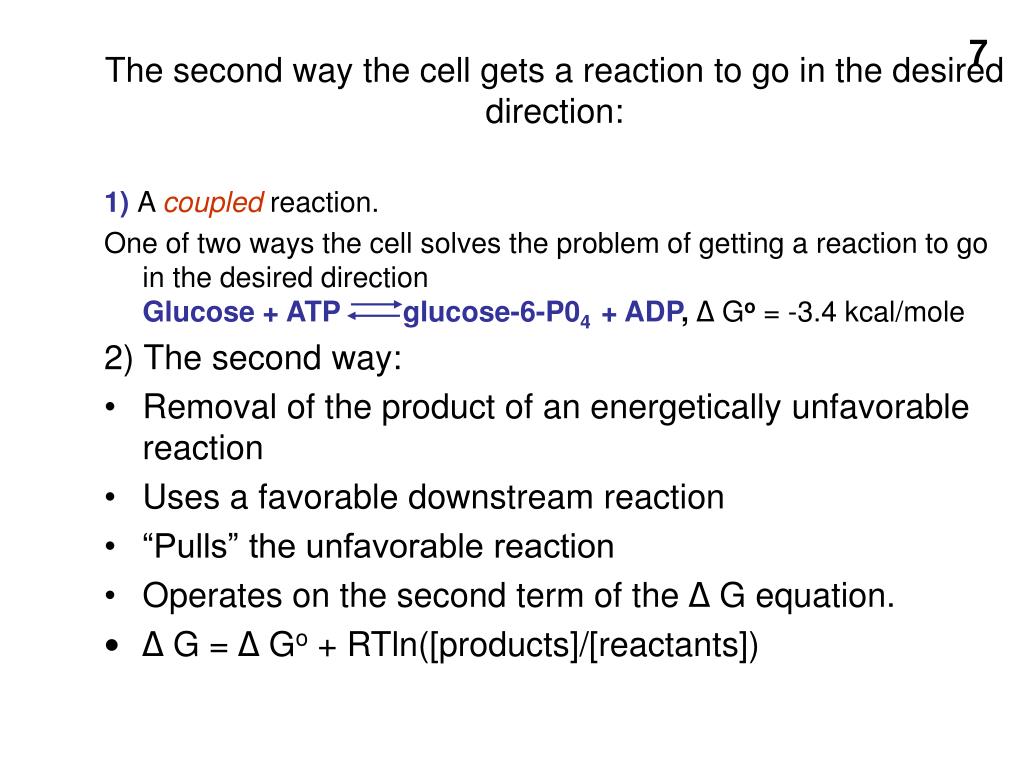 7

The second way the cell gets a reaction to go in the desired direction:

1) A coupled reaction.

One of two ways the cell solves the problem of getting a reaction to go in the desired direction
Glucose + ATP $\rightleftharpoons$ glucose-6-P0$_4$ + ADP, Δ G$^o$ = -3.4 kcal/mole

2) The second way:

• Removal of the product of an energetically unfavorable reaction
• Uses a favorable downstream reaction
• “Pulls” the unfavorable reaction
• Operates on the second term of the Δ G equation.
• Δ G = Δ G$^o$ + RTln([products]/[reactants])